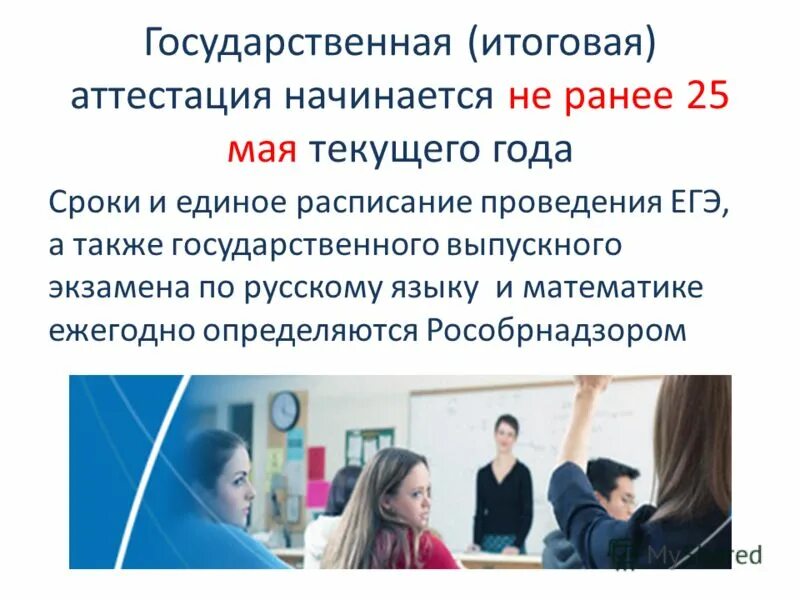 Государственная (итоговая) аттестация начинается не ранее 25 мая текущего года

Сроки и единое расписание проведения ЕГЭ, а также государственного выпускного экзамена по русскому языку и математике ежегодно определяются Рособрнадзором

MyShared